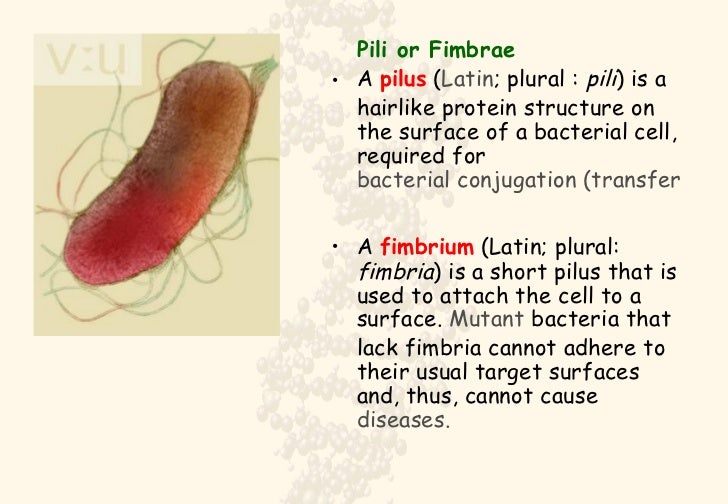 V:U

Pili or Fimbrae

• A pilus (Latin; plural : pili) is a hairlike protein structure on the surface of a bacterial cell, required for bacterial conjugation (transfer

• A fimbrium (Latin; plural: fimbria) is a short pilus that is used to attach the cell to a surface. Mutant bacteria that lack fimbria cannot adhere to their usual target surfaces and, thus, cannot cause diseases.